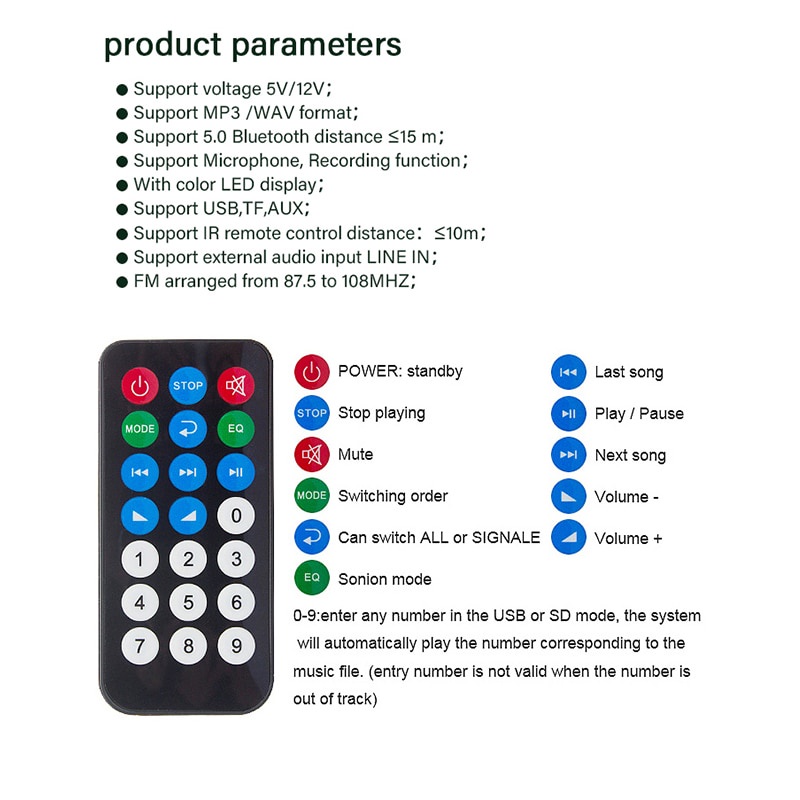 product parameters

● Support voltage 5V/12V;
● Support MP3 /WAV format;
● Support 5.0 Bluetooth distance ≤15 m;
● Support Microphone, Recording function;
● With color LED display;
● Support USB,TF,AUX;
● Support IR remote control distance: ≤10m;
● Support external audio input LINE IN;
● FM arranged from 87.5 to 108MHZ;

STOP
MODE
EQ
0
1 2 3
4 5 6
7 8 9

POWER: standby
STOP Stop playing
Mute
MODE Switching order
Can switch ALL or SIGNALE
EQ Sonion mode

Last song
Play / Pause
Next song
Volume -
Volume +

0-9:enter any number in the USB or SD mode, the system will automatically play the number corresponding to the music file. (entry number is not valid when the number is out of track)